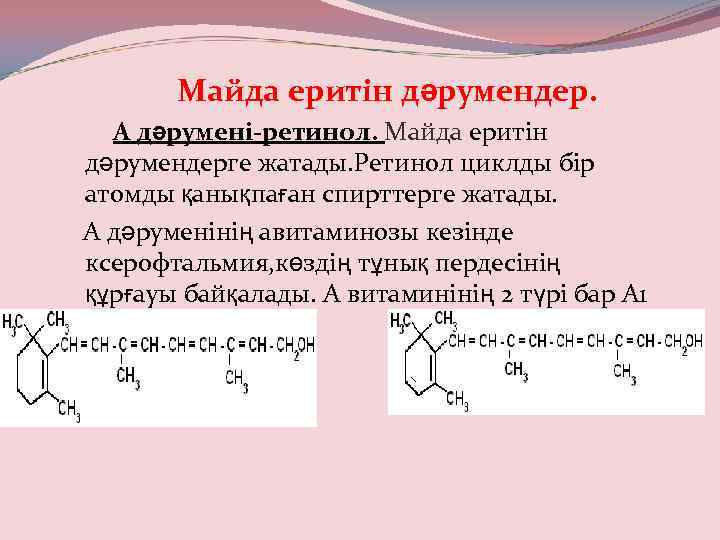 Майда еритін дәрумендер.

А дәрумені-ретинол. Майда еритін дәрумендерге жатады.Ретинол циклды бір атомды қанықпаған спирттерге жатады.

А дәруменінің авитаминозы кезінде ксерофтальмия,көздің тұнық пердесінің құрғауы байқалады. А витаминінің 2 түрі бар А1

$H_3C$ $CH_3$ $CH=CH-C=CH-CH=CH-C=CH-CH_2OH$ $CH_3$ $CH_3$ $CH_3$

$H_3C$ $CH_3$ $CH=CH-C=CH-CH=CH-C=CH-CH_2OH$ $CH_3$ $CH_3$ $CH_3$